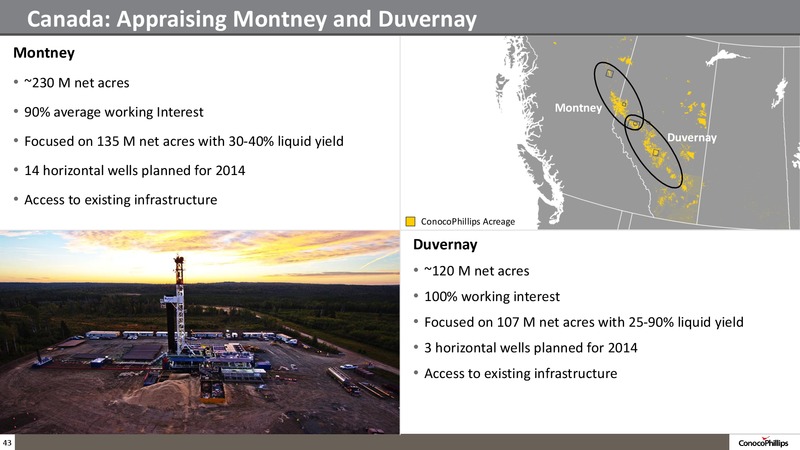 Canada: Appraising Montney and Duvernay

Montney

• ~230 M net acres
• 90% average working Interest
• Focused on 135 M net acres with 30-40% liquid yield
• 14 horizontal wells planned for 2014
• Access to existing infrastructure

Montney

Duvernay

ConocoPhillips Acreage

Duvernay

• ~120 M net acres
• 100% working interest
• Focused on 107 M net acres with 25-90% liquid yield
• 3 horizontal wells planned for 2014
• Access to existing infrastructure

43

ConocoPhillips